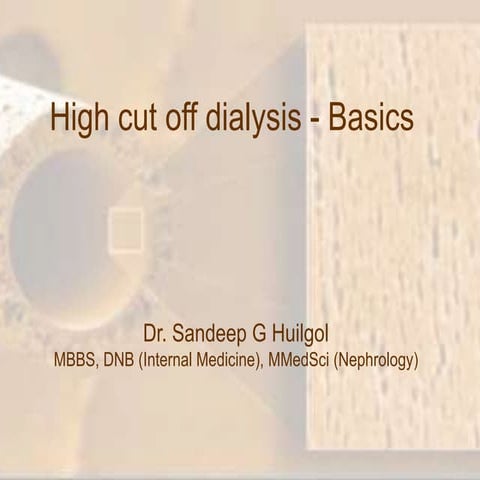 High cut off dialysis - Basics

Dr. Sandeep G Huilgol
MBBS, DNB (Internal Medicine), MMedSci (Nephrology)